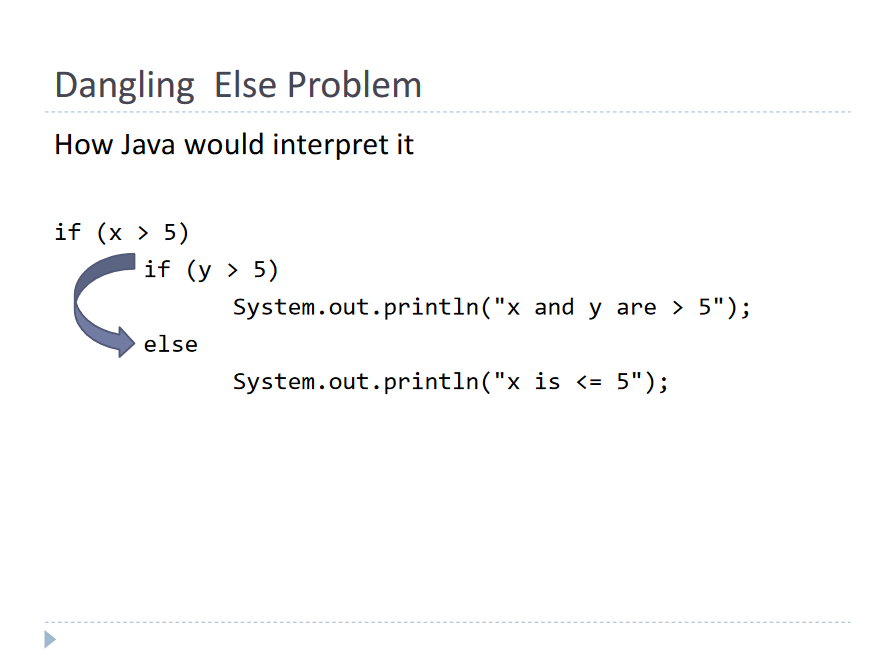 Dangling  Else Problem

How Java would interpret it

if (x > 5)
    if (y > 5)
        System.out.println("x and y are > 5");
    else
        System.out.println("x is <= 5");